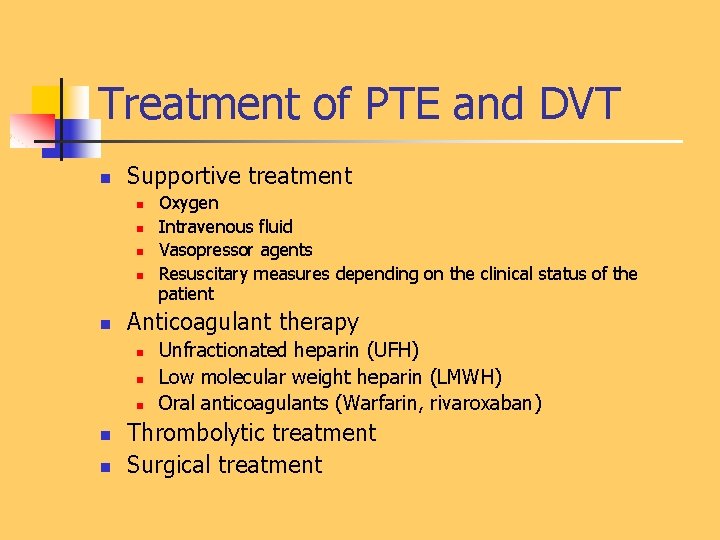 Treatment of PTE and DVT

- Supportive treatment
  - Oxygen
  - Intravenous fluid
  - Vasopressor agents
  - Resuscitary measures depending on the clinical status of the patient
- Anticoagulant therapy
  - Unfractionated heparin (UFH)
  - Low molecular weight heparin (LMWH)
  - Oral anticoagulants (Warfarin, rivaroxaban)
- Thrombolytic treatment
- Surgical treatment